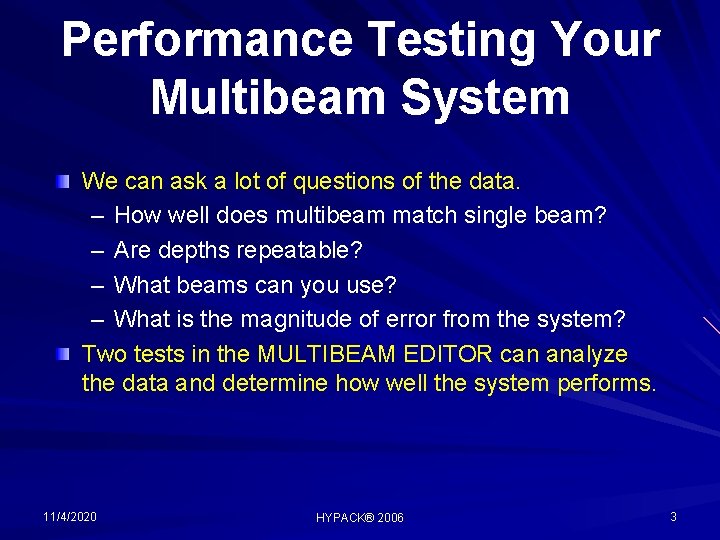 Performance Testing Your Multibeam System

We can ask a lot of questions of the data.
– How well does multibeam match single beam?
– Are depths repeatable?
– What beams can you use?
– What is the magnitude of error from the system?

Two tests in the MULTIBEAM EDITOR can analyze the data and determine how well the system performs.

11/4/2020
HYPACK® 2006
3